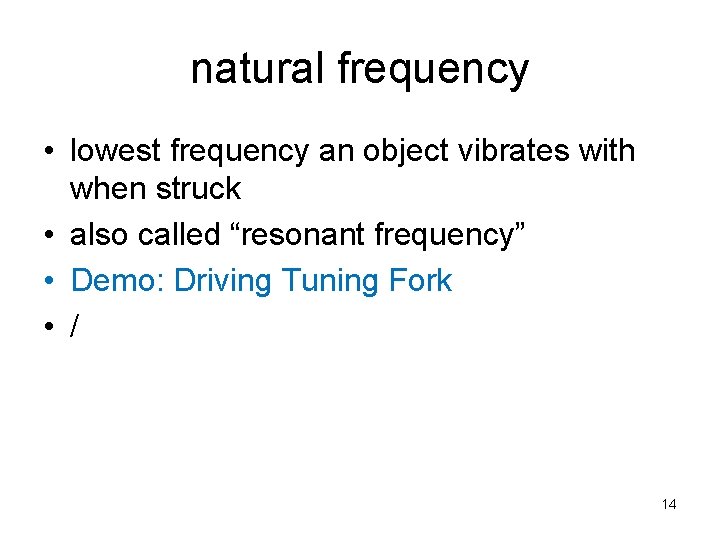 natural frequency

• lowest frequency an object vibrates with when struck
• also called “resonant frequency”
• Demo: Driving Tuning Fork
• /

14